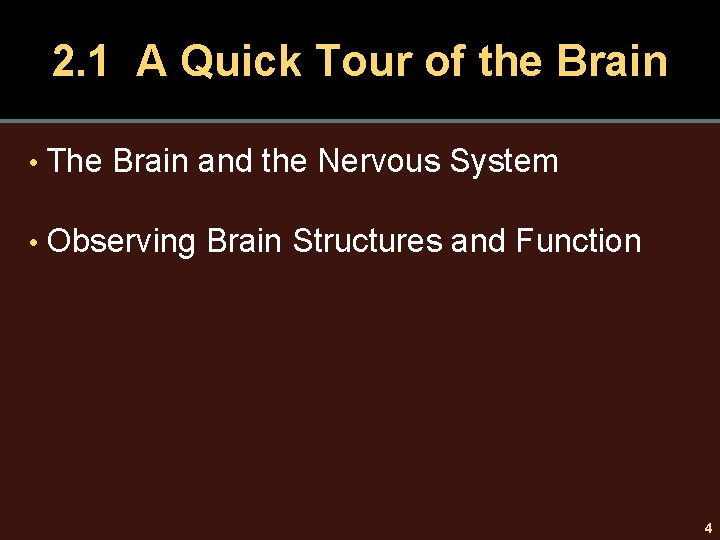 2.1 A Quick Tour of the Brain

• The Brain and the Nervous System

• Observing Brain Structures and Function

4